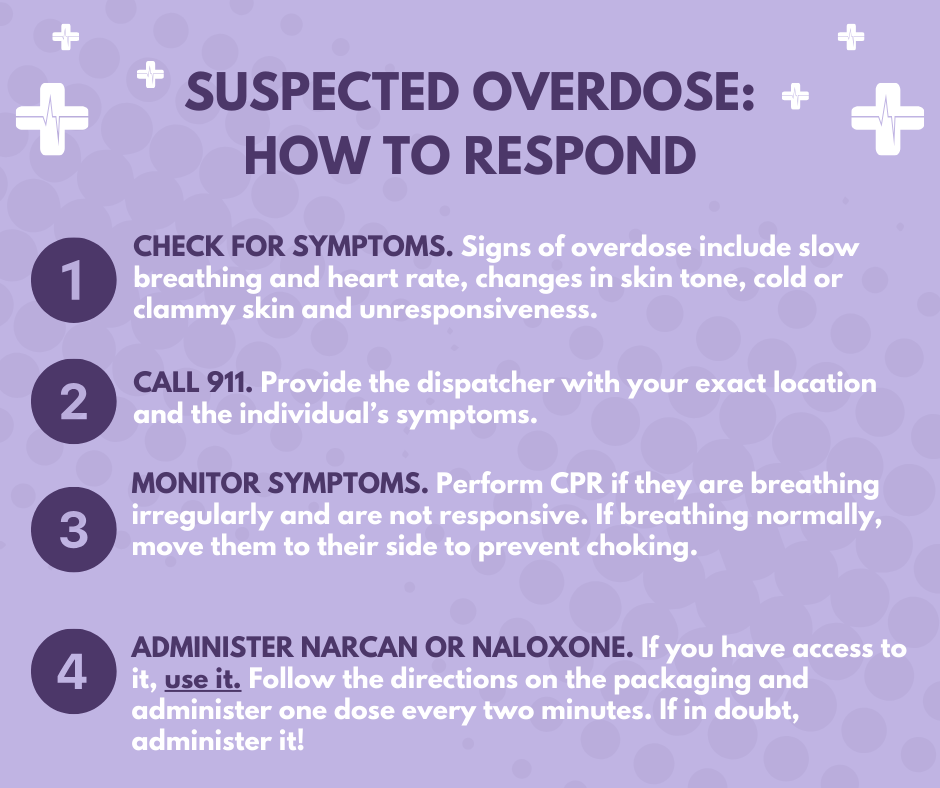 SUSPECTED OVERDOSE: HOW TO RESPOND

1 CHECK FOR SYMPTOMS. Signs of overdose include slow breathing and heart rate, changes in skin tone, cold or clammy skin and unresponsiveness.

2 CALL 911. Provide the dispatcher with your exact location and the individual's symptoms.

3 MONITOR SYMPTOMS. Perform CPR if they are breathing irregularly and are not responsive. If breathing normally, move them to their side to prevent choking.

4 ADMINISTER NARCAN OR NALOXONE. If you have access to it, use it. Follow the directions on the packaging and administer one dose every two minutes. If in doubt, administer it!